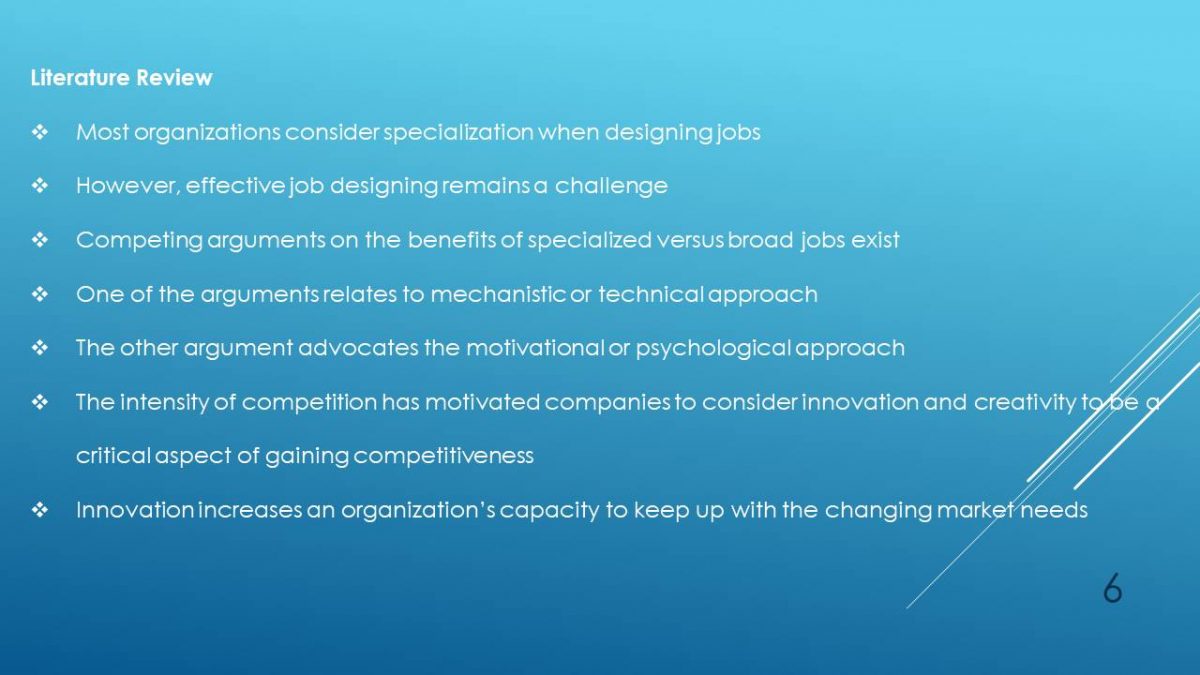 Literature Review

❖ Most organizations consider specialization when designing jobs

❖ However, effective job designing remains a challenge

❖ Competing arguments on the benefits of specialized versus broad jobs exist

❖ One of the arguments relates to mechanistic or technical approach

❖ The other argument advocates the motivational or psychological approach

❖ The intensity of competition has motivated companies to consider innovation and creativity to be a critical aspect of gaining competitiveness

❖ Innovation increases an organization's capacity to keep up with the changing market needs

6